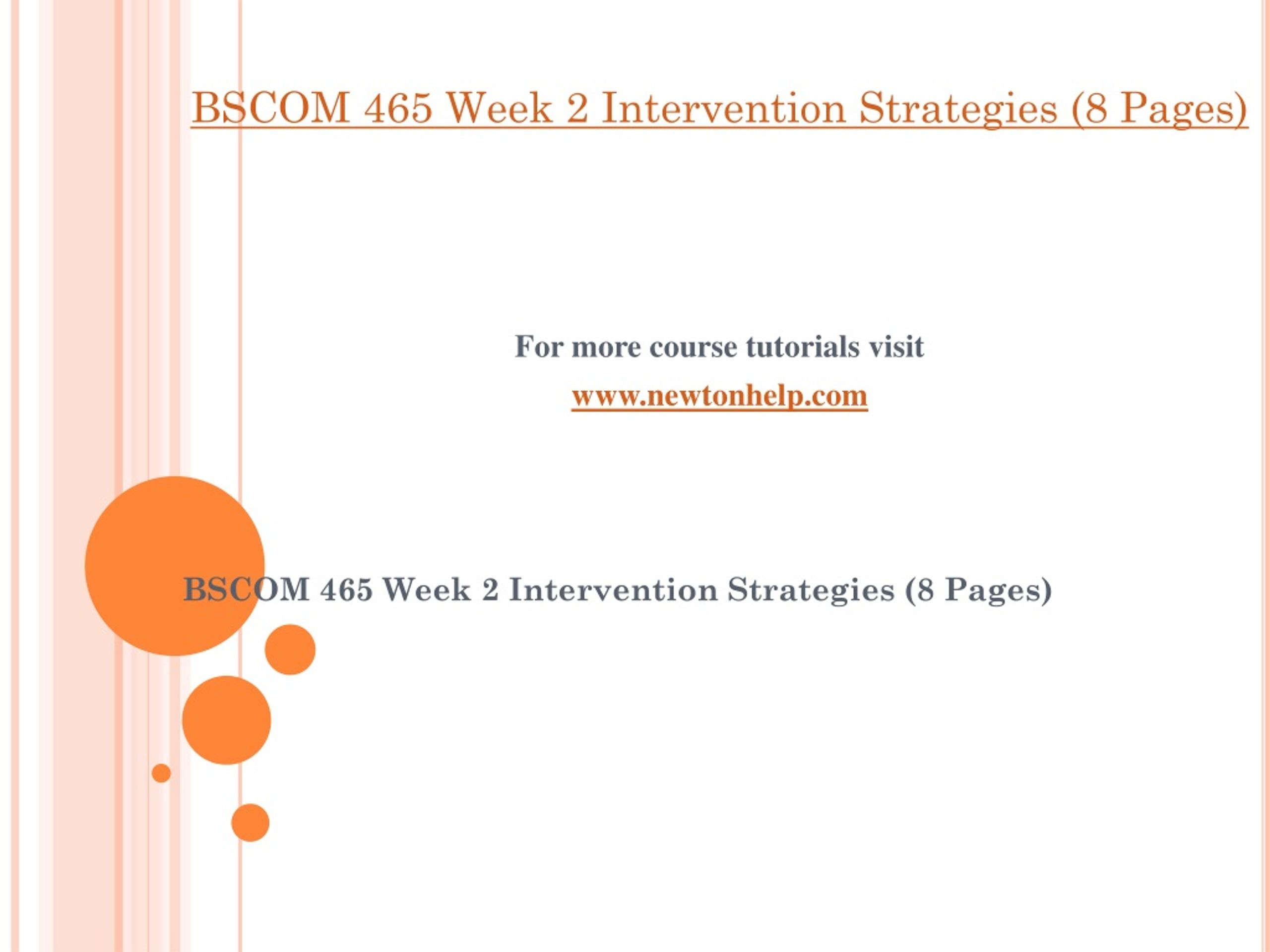 BSCOM 465 Week 2 Intervention Strategies (8 Pages)

For more course tutorials visit

www.newtonhelp.com

BSCOM 465 Week 2 Intervention Strategies (8 Pages)